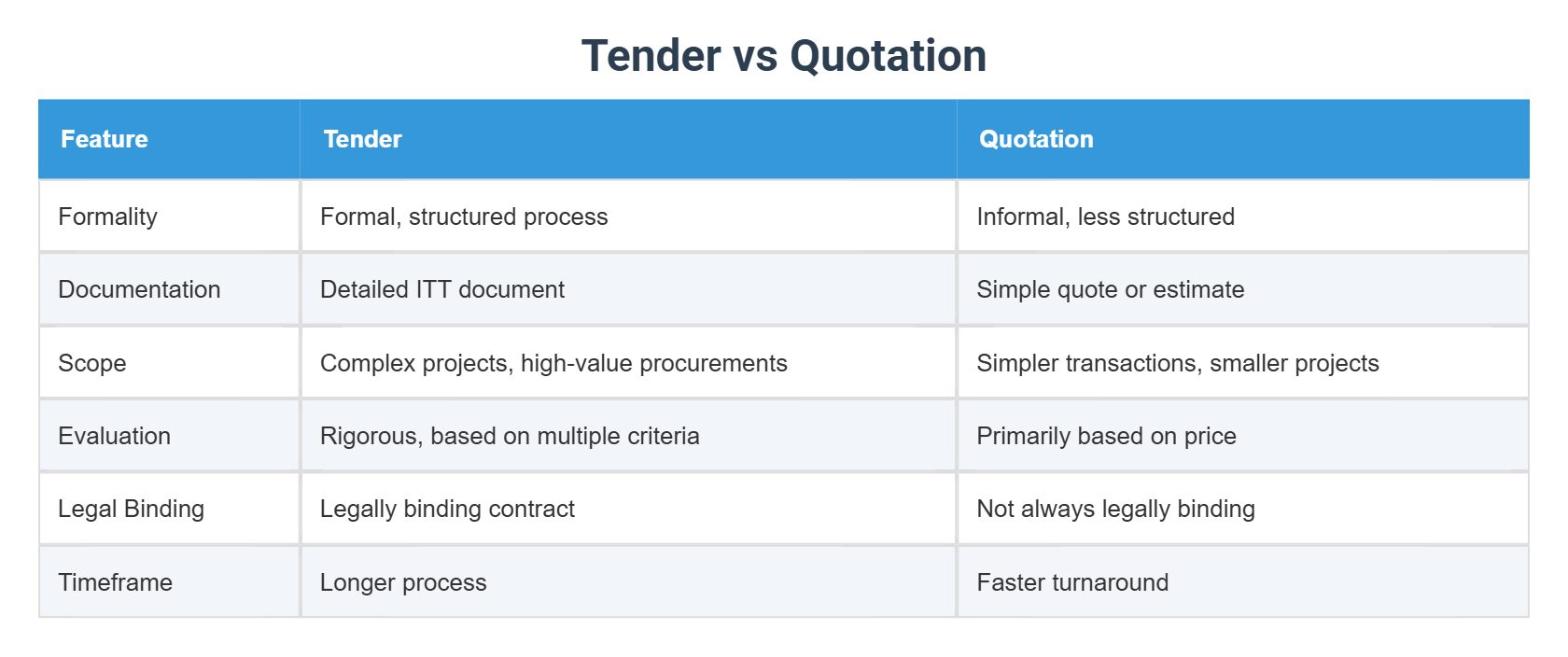 Tender vs Quotation

| Feature | Tender | Quotation |
|---|---|---|
| Formality | Formal, structured process | Informal, less structured |
| Documentation | Detailed ITT document | Simple quote or estimate |
| Scope | Complex projects, high-value procurements | Simpler transactions, smaller projects |
| Evaluation | Rigorous, based on multiple criteria | Primarily based on price |
| Legal Binding | Legally binding contract | Not always legally binding |
| Timeframe | Longer process | Faster turnaround |